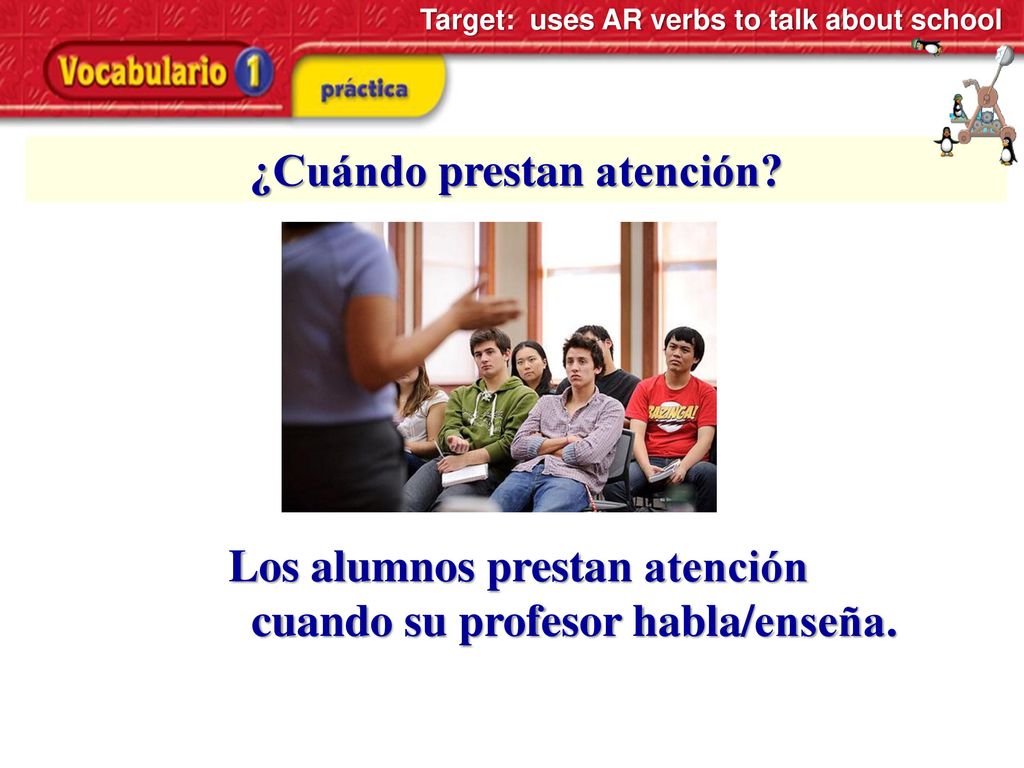 Target: uses AR verbs to talk about school

Vocabulario 1

práctica

¿Cuándo prestan atención?

BAZINGA!

Los alumnos prestan atención cuando su profesor habla/enseña.